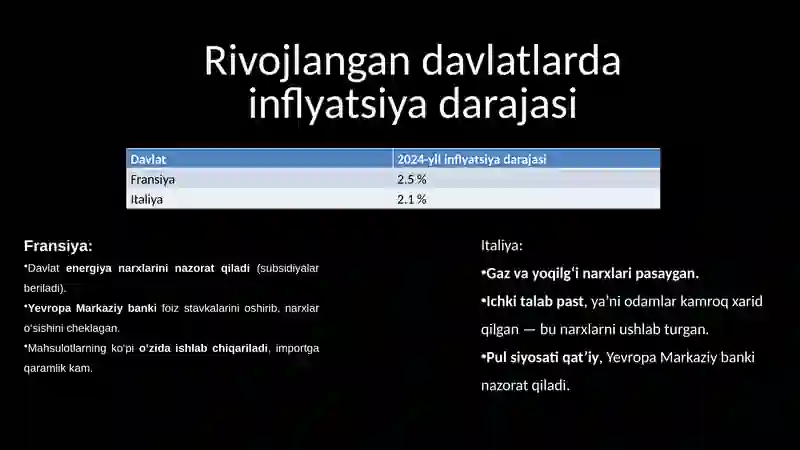 Rivojlangan davlatlarda inflyatsiya darajasi

| Davlat | 2024-yil inflyatsiya darajasi |
|---|---|
| Fransiya | 2.5 % |
| Italiya | 2.1 % |

Fransiya:

•Davlat energiya narxlarini nazorat qiladi (subsidiyalar beriladi).

•Yevropa Markaziy banki foiz stavkalarini oshirib, narxlar o‘sishini cheklagan.

•Mahsulotlarning ko‘pi o‘zida ishlab chiqariladi, importga qaramlik kam.

Italiya:

•Gaz va yoqilg‘i narxlari pasaygan.

•Ichki talab past, ya’ni odamlar kamroq xarid qilgan — bu narxlarni ushlab turgan.

•Pul siyosati qat’iy, Yevropa Markaziy banki nazorat qiladi.